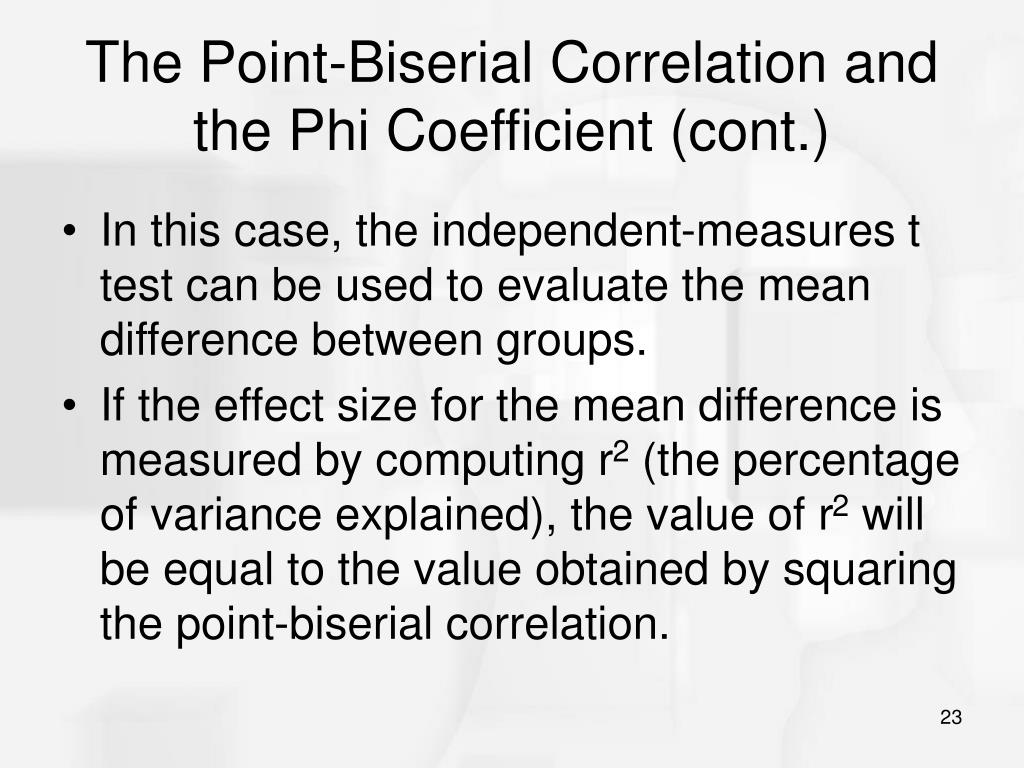 The Point-Biserial Correlation and the Phi Coefficient (cont.)

• In this case, the independent-measures t test can be used to evaluate the mean difference between groups.

• If the effect size for the mean difference is measured by computing $r^2$ (the percentage of variance explained), the value of $r^2$ will be equal to the value obtained by squaring the point-biserial correlation.

23